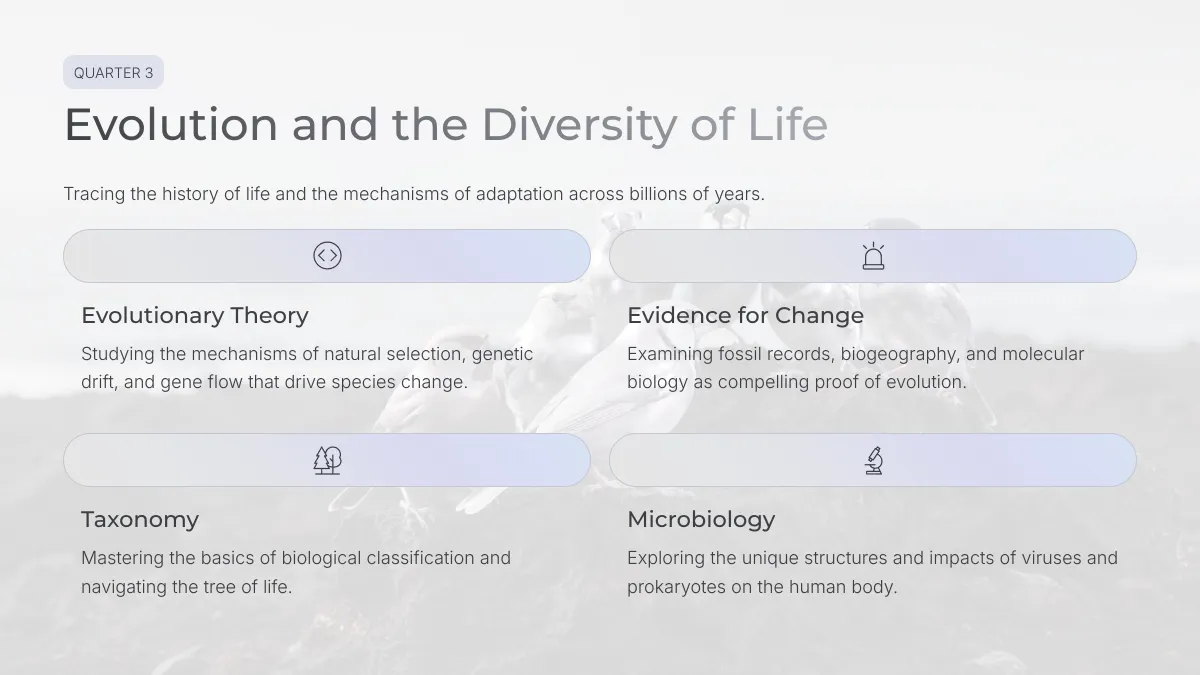 QUARTER 3

Evolution and the Diversity of Life

Tracing the history of life and the mechanisms of adaptation across billions of years.

Evolutionary Theory

Studying the mechanisms of natural selection, genetic drift, and gene flow that drive species change.

Evidence for Change

Examining fossil records, biogeography, and molecular biology as compelling proof of evolution.

Taxonomy

Mastering the basics of biological classification and navigating the tree of life.

Microbiology

Exploring the unique structures and impacts of viruses and prokaryotes on the human body.